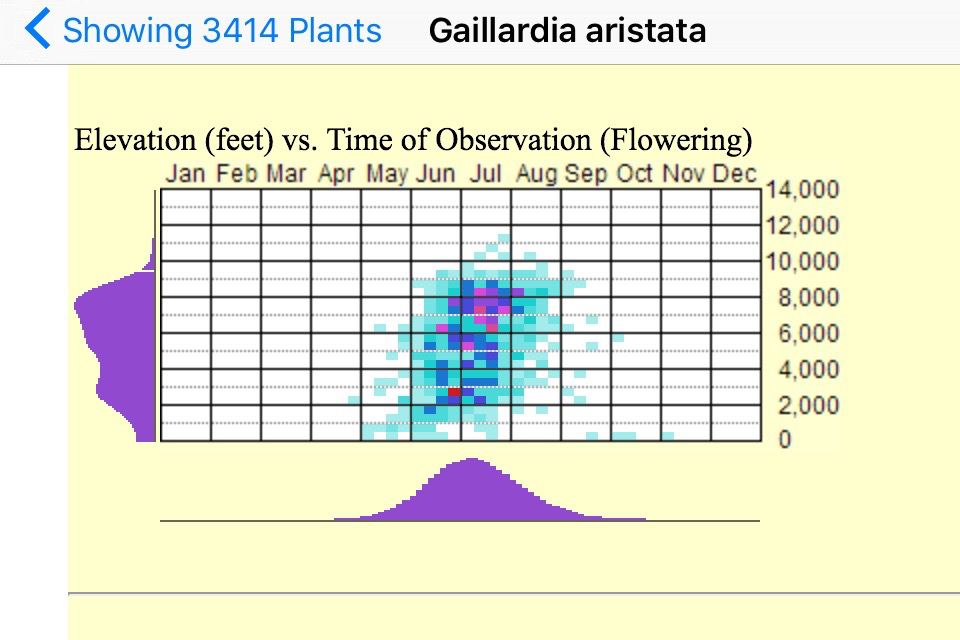 Showing 3414 Plants Gaillardia aristata

Elevation (feet) vs. Time of Observation (Flowering)

Jan Feb Mar Apr May Jun Jul Aug Sep Oct Nov Dec

14,000
12,000
10,000
8,000
6,000
4,000
2,000
0